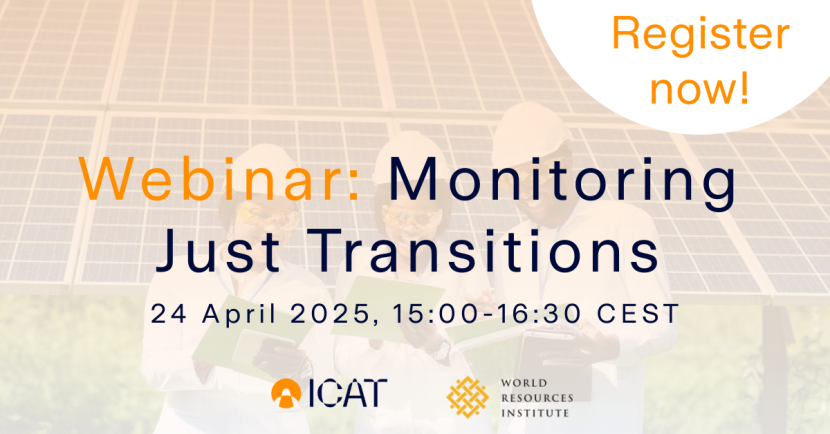 Register now!

Webinar: Monitoring Just Transitions

24 April 2025, 15:00-16:30 CEST

ICAT

WORLD RESOURCES INSTITUTE